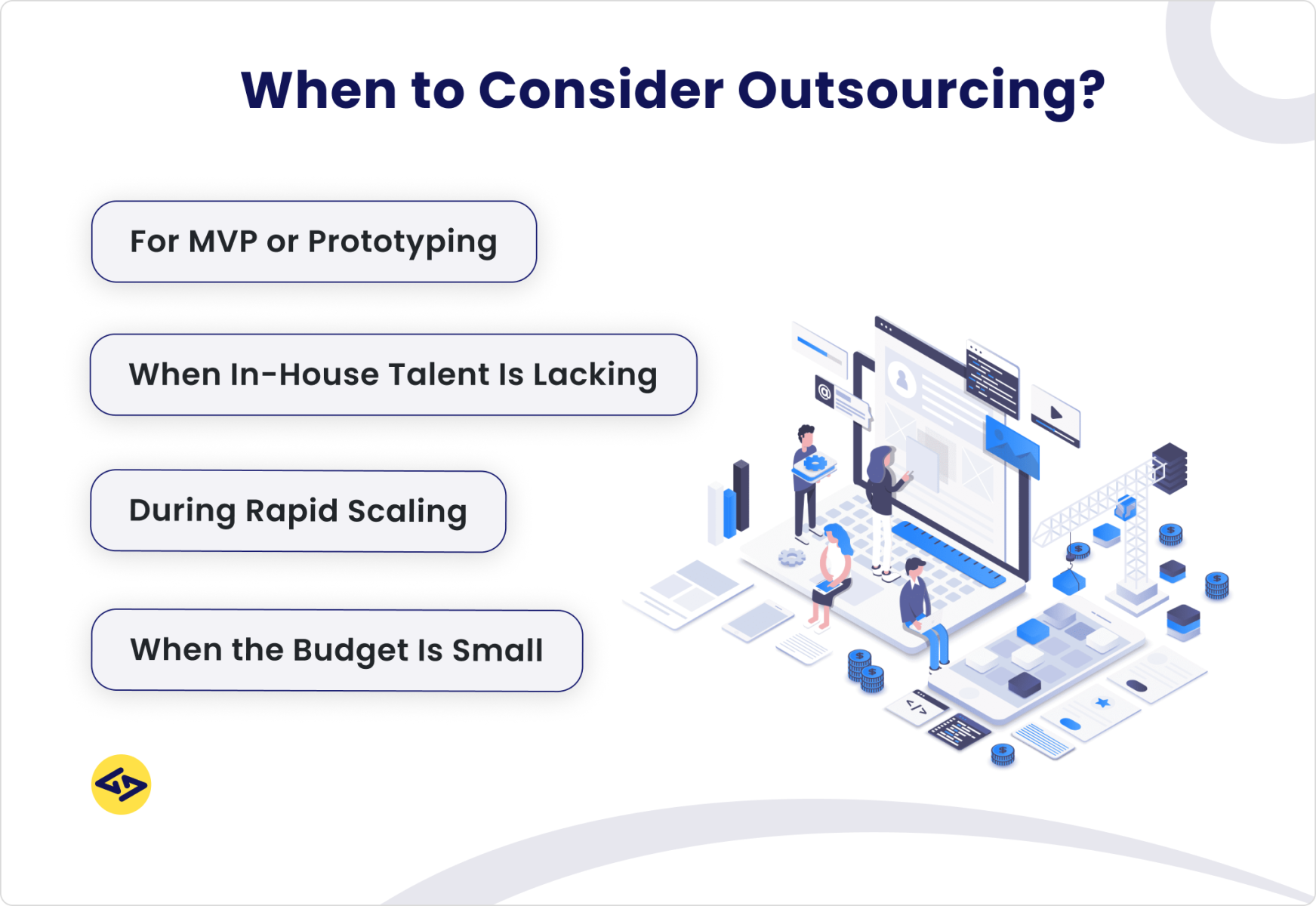 When to Consider Outsourcing?

For MVP or Prototyping

When In-House Talent Is Lacking

During Rapid Scaling

When the Budget Is Small